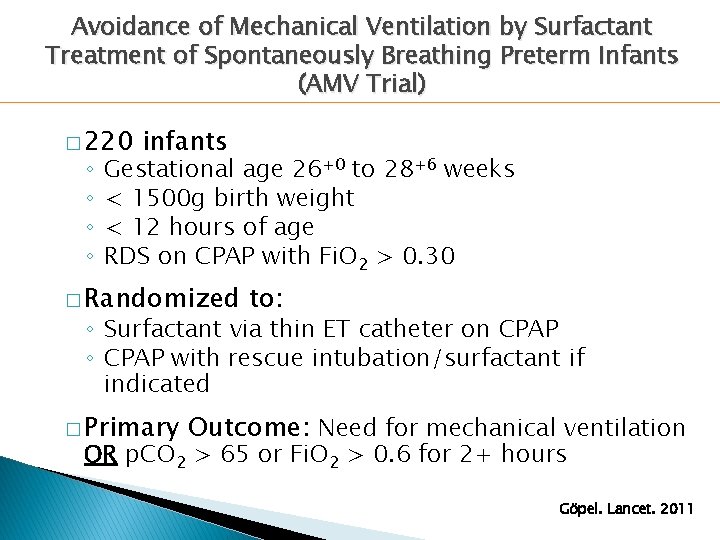 Avoidance of Mechanical Ventilation by Surfactant Treatment of Spontaneously Breathing Preterm Infants (AMV Trial)

□ 220 infants
◦ Gestational age $26^{+0}$ to $28^{+6}$ weeks
◦ < 1500g birth weight
◦ < 12 hours of age
◦ RDS on CPAP with $FiO_2$ > 0.30

□ Randomized to:
◦ Surfactant via thin ET catheter on CPAP
◦ CPAP with rescue intubation/surfactant if indicated

□ Primary Outcome: Need for mechanical ventilation OR $pCO_2$ > 65 or $FiO_2$ > 0.6 for 2+ hours

Göpel. Lancet. 2011